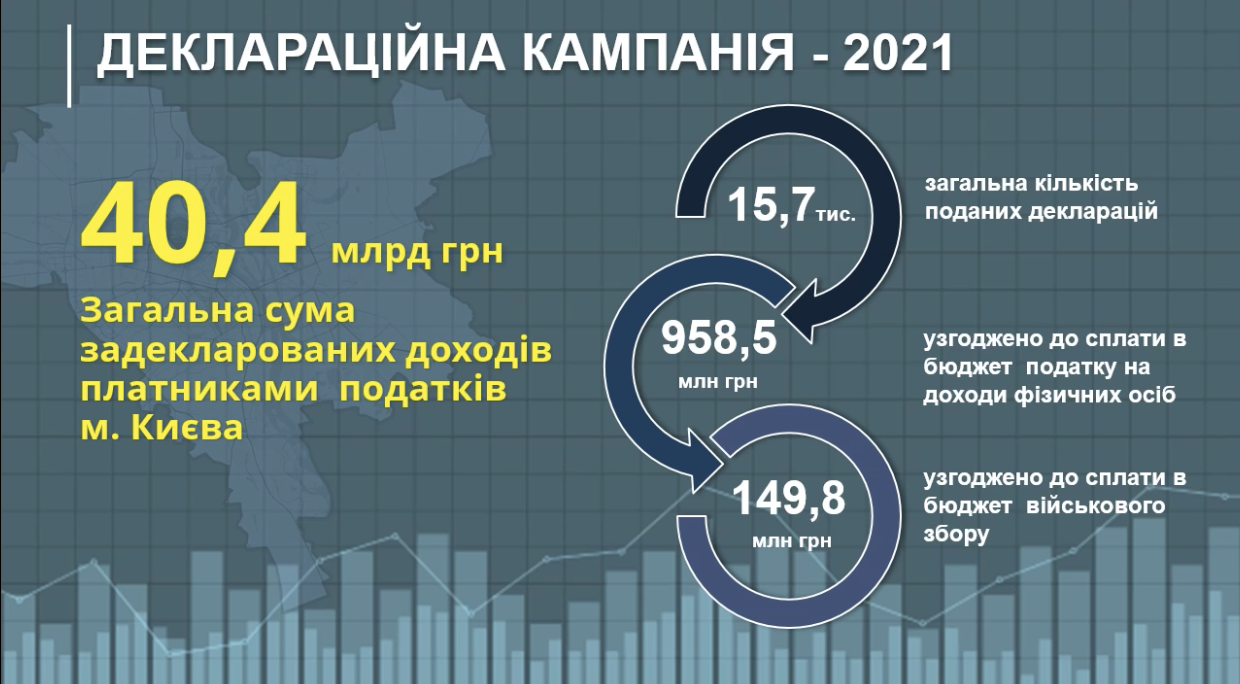 ДЕКЛАРАЦІЙНА КАМПАНІЯ - 2021

40,4 млрд грн

Загальна сума задекларованих доходів платниками податків м. Києва

15,7 тис.

загальна кількість поданих декларацій

958,5 млн грн

узгоджено до сплати в бюджет податку на доходи фізичних осіб

149,8 млн грн

узгоджено до сплати в бюджет військового збору